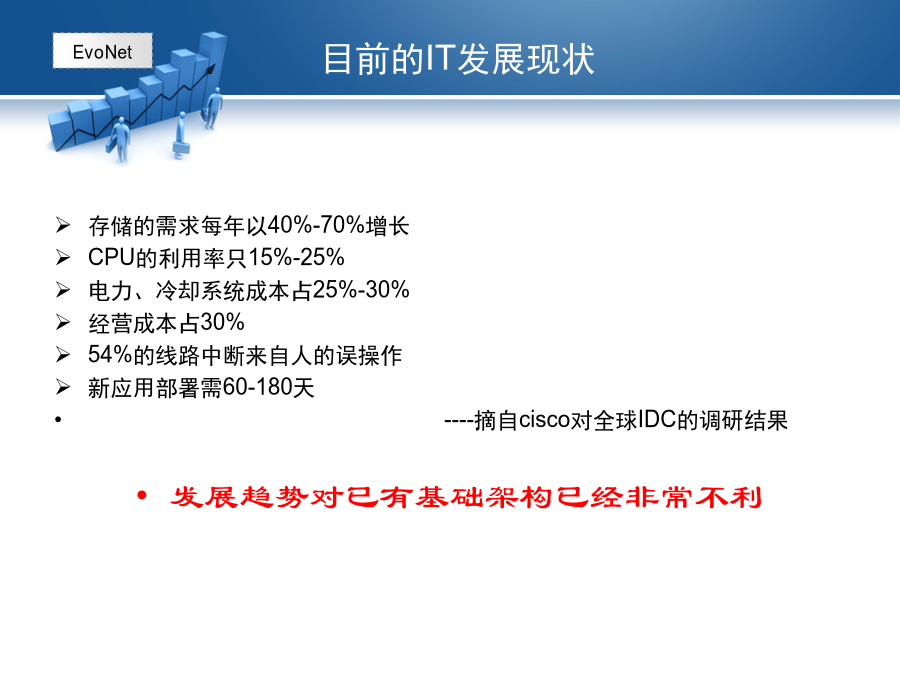 EvoNet

目前的IT发展现状

➢ 存储的需求每年以40%-70%增长
➢ CPU的利用率只15%-25%
➢ 电力、冷却系统成本占25%-30%
➢ 经营成本占30%
➢ 54%的线路中断来自人的误操作
➢ 新应用部署需60-180天
• ----摘自cisco对全球IDC的调研结果

• 发展趋势对已有基础架构已经非常不利